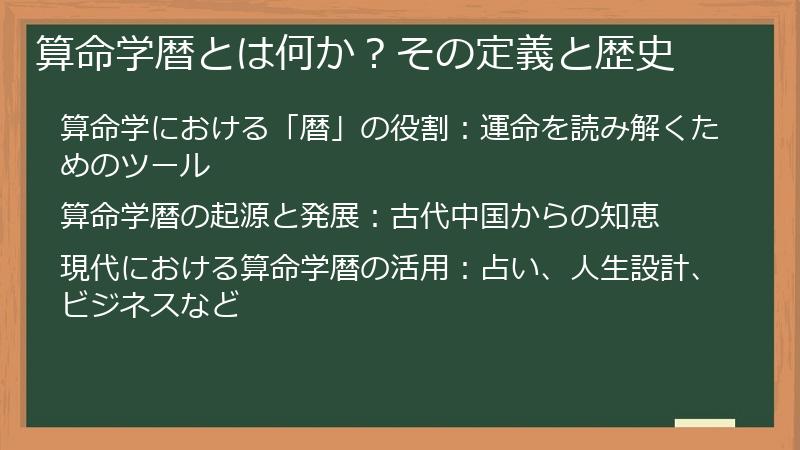 算命学暦とは何か？その定義と歴史

算命学における「暦」の役割：運命を読み解くためのツール

算命学暦の起源と発展：古代中国からの知恵

現代における算命学暦の活用：占い、人生設計、ビジネスなど